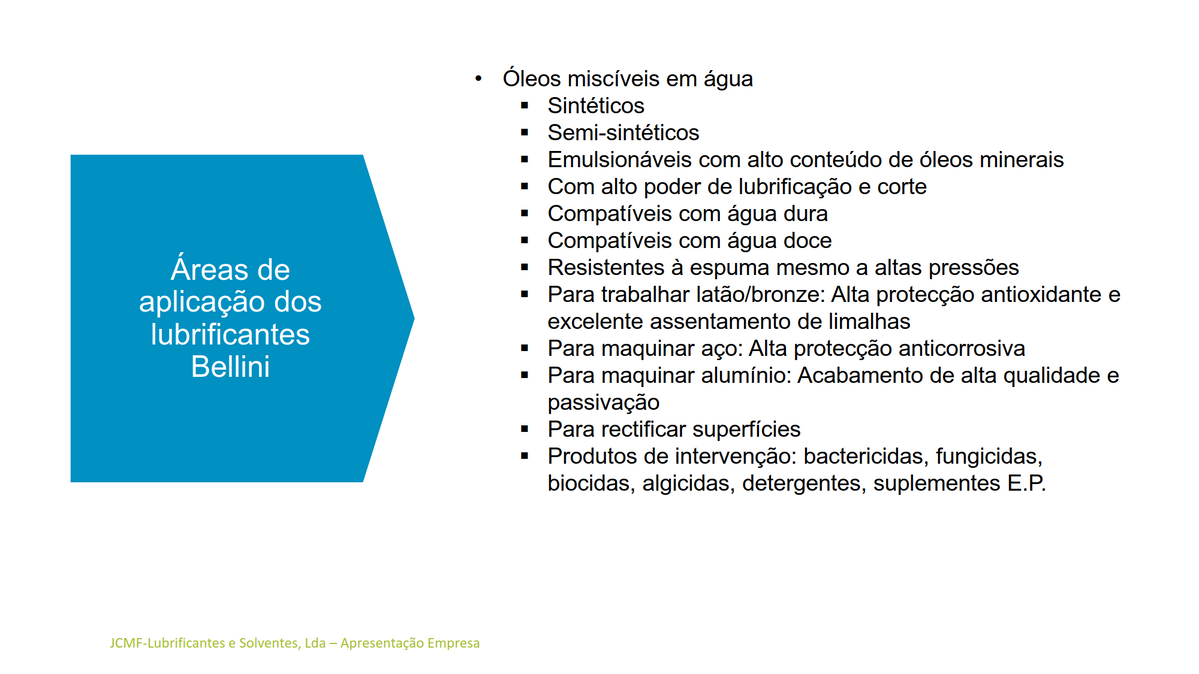 Áreas de aplicação dos lubrificantes Bellini

• Óleos miscíveis em água
  ▪ Sintéticos
  ▪ Semi-sintéticos
  ▪ Emulsionáveis com alto conteúdo de óleos minerais
  ▪ Com alto poder de lubrificação e corte
  ▪ Compatíveis com água dura
  ▪ Compatíveis com água doce
  ▪ Resistentes à espuma mesmo a altas pressões
  ▪ Para trabalhar latão/bronze: Alta protecção antioxidante e excelente assentamento de limalhas
  ▪ Para maquinar aço: Alta protecção anticorrosiva
  ▪ Para maquinar alumínio: Acabamento de alta qualidade e passivação
  ▪ Para rectificar superfícies
  ▪ Produtos de intervenção: bactericidas, fungicidas, biocidas, algicidas, detergentes, suplementes E.P.

JCMF-Lubrificantes e Solventes, Lda – Apresentação Empresa